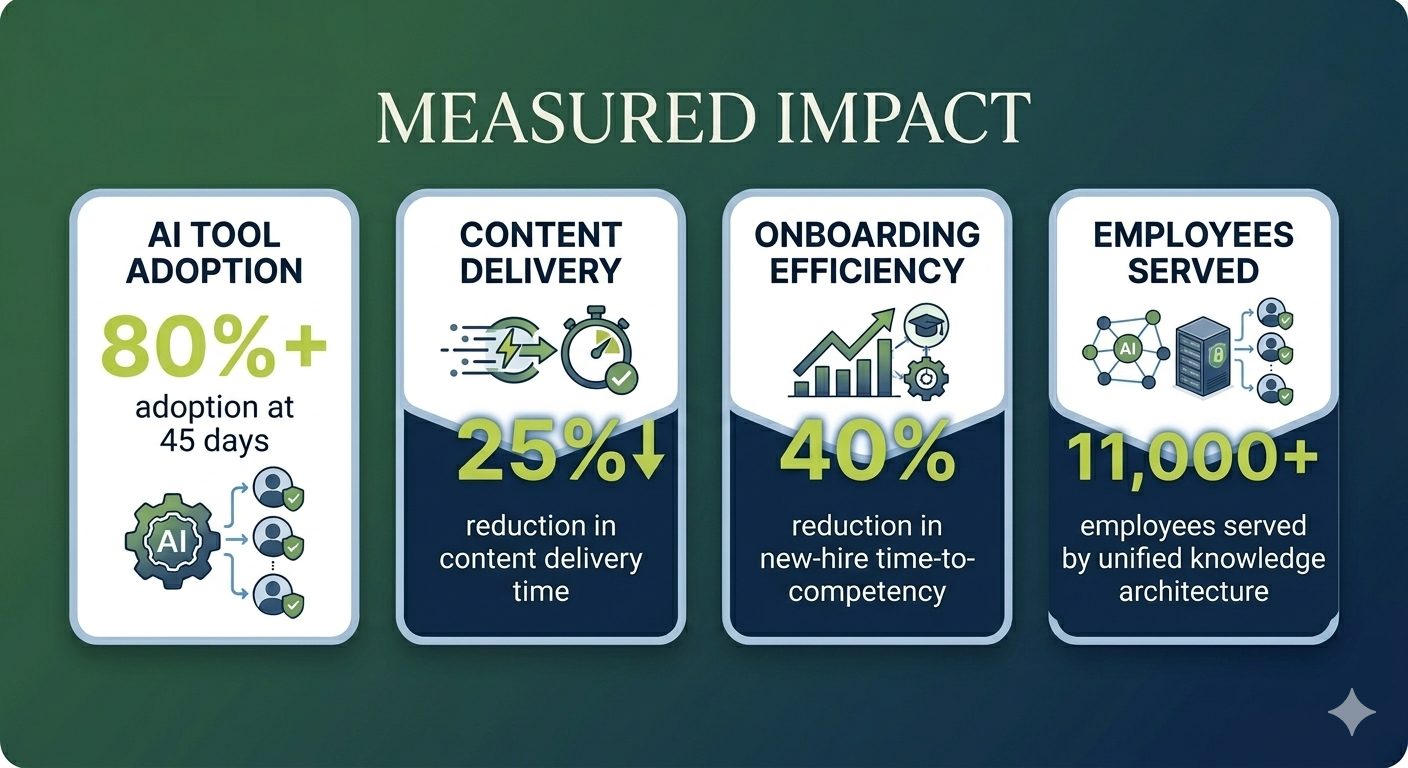 MEASURED IMPACT

AI TOOL ADOPTION

80%+

adoption at 45 days

AI

CONTENT DELIVERY

25%↓

reduction in content delivery time

ONBOARDING EFFICIENCY

40%

reduction in new-hire time-to-competency

EMPLOYEES SERVED

AI

11,000+

employees served by unified knowledge architecture